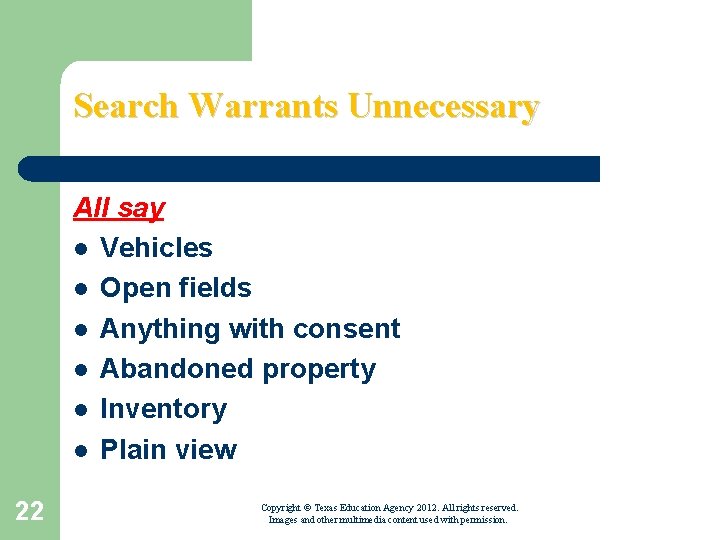 Search Warrants Unnecessary

All say

- Vehicles
- Open fields
- Anything with consent
- Abandoned property
- Inventory
- Plain view

22

Copyright © Texas Education Agency 2012. All rights reserved. Images and other multimedia content used with permission.